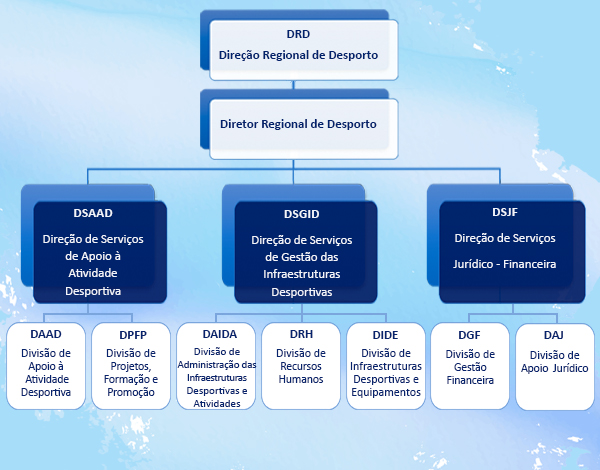 DRD
Direção Regional de Desporto

Diretor Regional de Desporto

DSAAD
Direção de Serviços de Apoio à Atividade Desportiva

DSGID
Direção de Serviços de Gestão das Infraestruturas Desportivas

DSJF
Direção de Serviços
Jurídico - Financeira

DAAD
Divisão de Apoio à Atividade Desportiva

DPFP
Divisão de Projetos, Formação e Promoção

DAIDA
Divisão de Administração das Infraestruturas Desportivas e Atividades

DRH
Divisão de Recursos Humanos

DIDE
Divisão de Infraestruturas Desportivas e Equipamentos

DGF
Divisão de Gestão Financeira

DAJ
Divisão de Apoio Jurídico